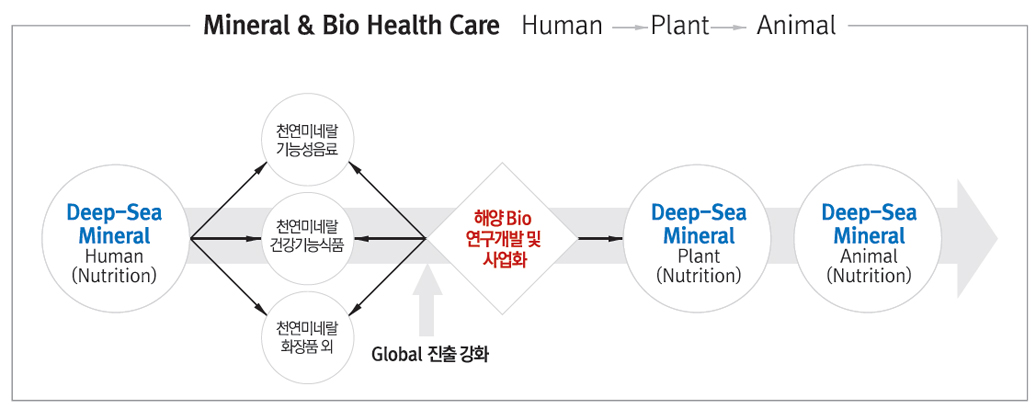 Mineral & Bio Health Care Human → Plant → Animal

Deep-Sea Mineral
Human
(Nutrition)

천연미네랄
기능성음료

천연미네랄
건강기능식품

천연미네랄
화장품 외

해양 Bio
연구개발 및
사업화

Global 진출 강화

Deep-Sea Mineral
Plant
(Nutrition)

Deep-Sea Mineral
Animal
(Nutrition)